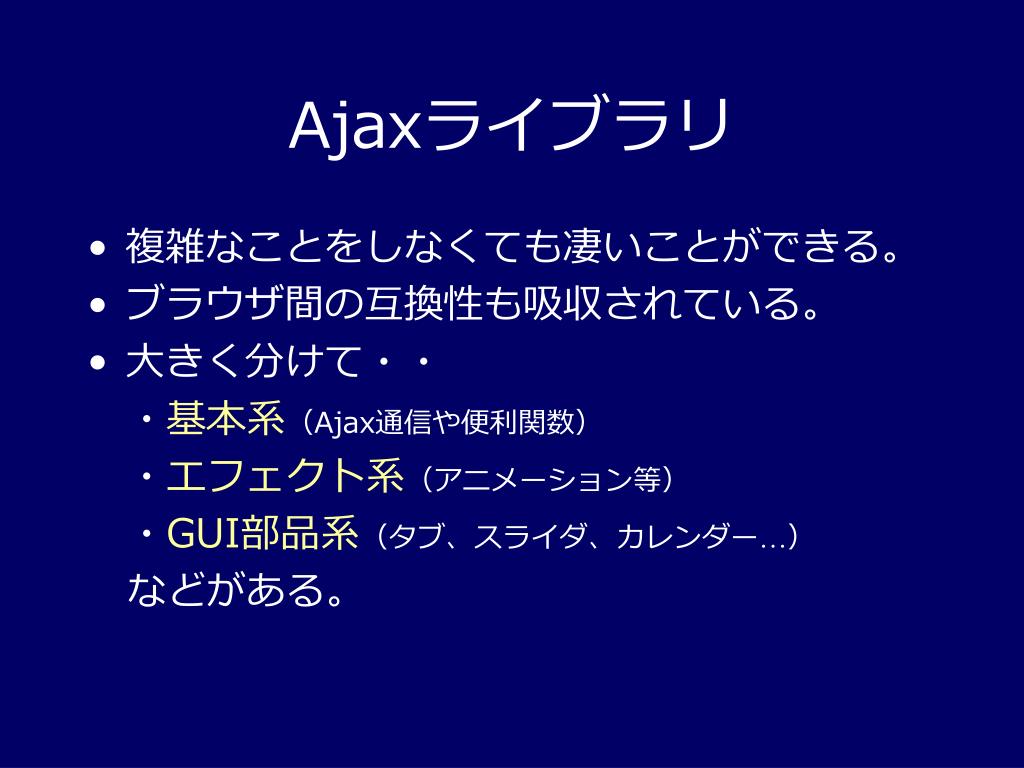 Ajaxライブラリ

• 複雑なことをしなくても凄いことができる。
• ブラウザ間の互換性も吸収されている。
• 大きく分けて・・

・基本系（Ajax通信や便利関数）
・エフェクト系（アニメーション等）
・GUI部品系（タブ、スライダ、カレンダー…）
などがある。